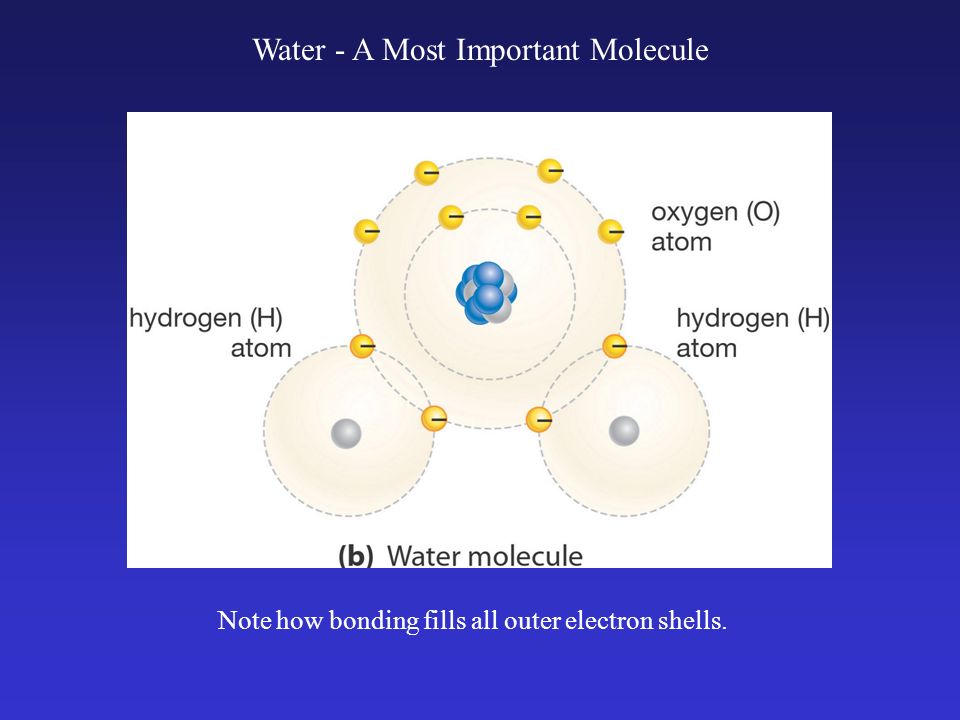 Water - A Most Important Molecule

oxygen (O) atom

hydrogen (H) atom

hydrogen (H) atom

(b) Water molecule

Note how bonding fills all outer electron shells.